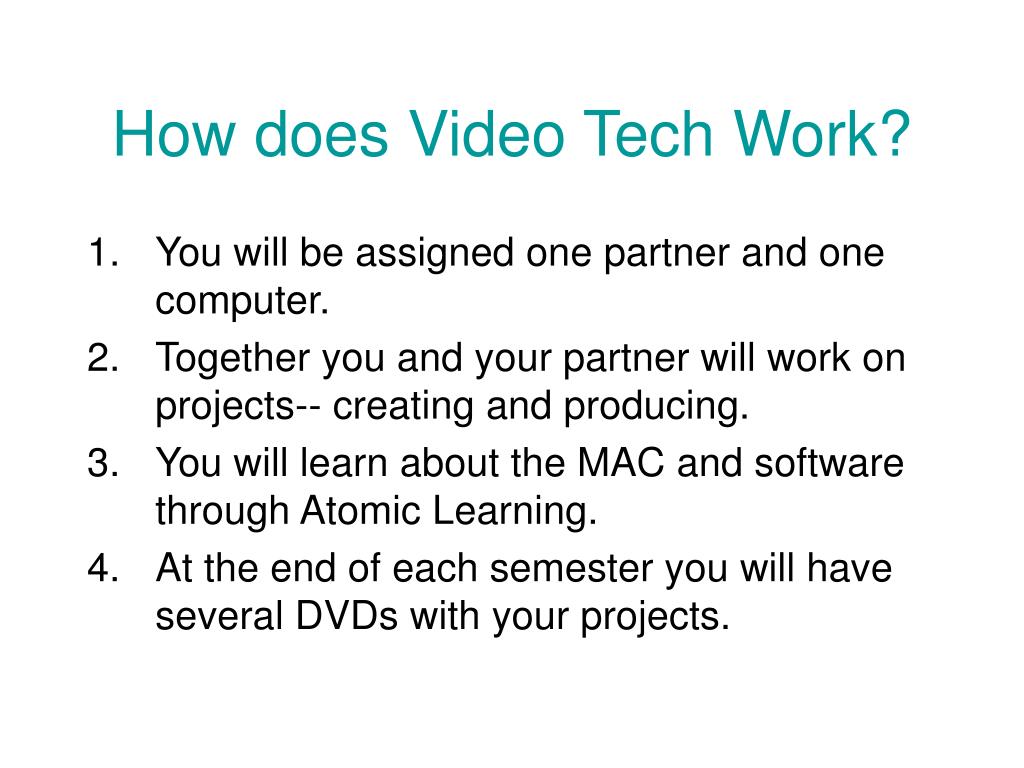 How does Video Tech Work?

1. You will be assigned one partner and one computer.
2. Together you and your partner will work on projects-- creating and producing.
3. You will learn about the MAC and software through Atomic Learning.
4. At the end of each semester you will have several DVDs with your projects.